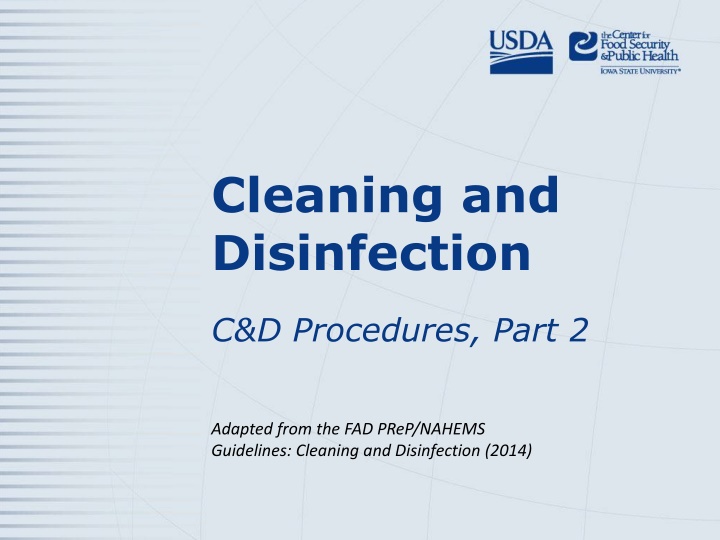 USDA

the Center for Food Security & Public Health
IOWA STATE UNIVERSITY®

Cleaning and Disinfection

C&D Procedures, Part 2

Adapted from the FAD PReP/NAHEMS Guidelines: Cleaning and Disinfection (2014)